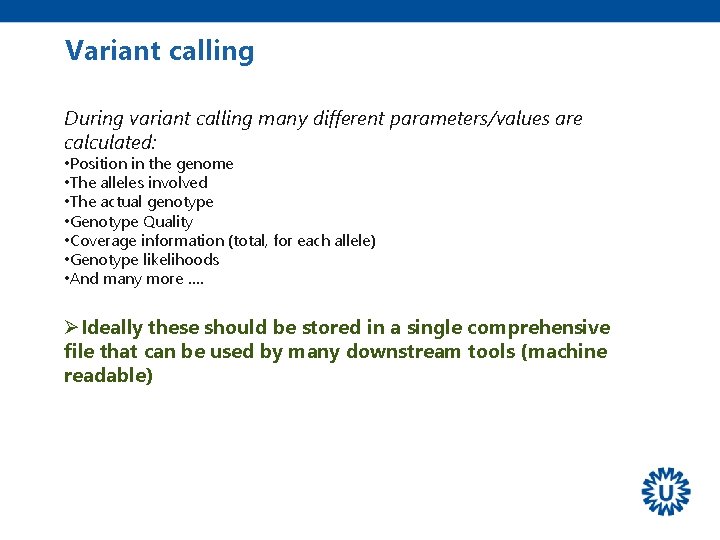 Variant calling

During variant calling many different parameters/values are calculated:

•Position in the genome
•The alleles involved
•The actual genotype
•Genotype Quality
•Coverage information (total, for each allele)
•Genotype likelihoods
•And many more ….

➢Ideally these should be stored in a single comprehensive file that can be used by many downstream tools (machine readable)

U